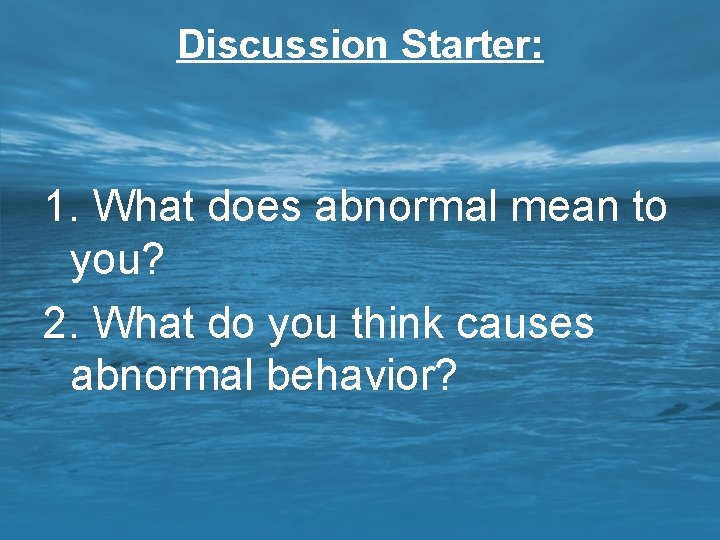 Discussion Starter:

1. What does abnormal mean to you?

2. What do you think causes abnormal behavior?